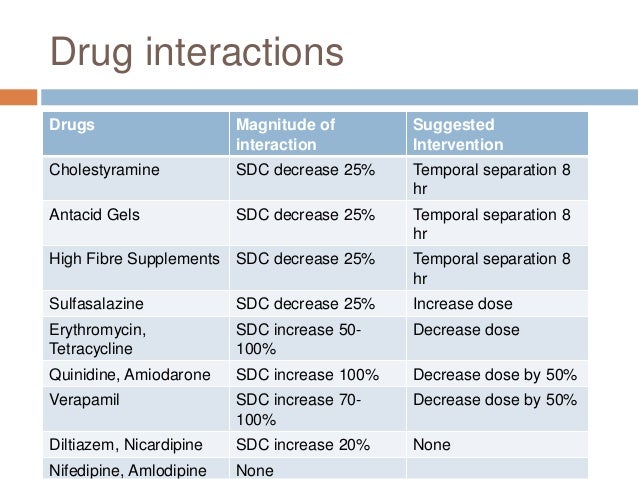 Drug interactions

| Drugs | Magnitude of interaction | Suggested Intervention |
|---|---|---|
| Cholestyramine | SDC decrease 25% | Temporal separation 8 hr |
| Antacid Gels | SDC decrease 25% | Temporal separation 8 hr |
| High Fibre Supplements | SDC decrease 25% | Temporal separation 8 hr |
| Sulfasalazine | SDC decrease 25% | Increase dose |
| Erythromycin, Tetracycline | SDC increase 50-100% | Decrease dose |
| Quinidine, Amiodarone | SDC increase 100% | Decrease dose by 50% |
| Verapamil | SDC increase 70-100% | Decrease dose by 50% |
| Diltiazem, Nicardipine | SDC increase 20% | None |
| Nifedipine, Amlodipine | None | |